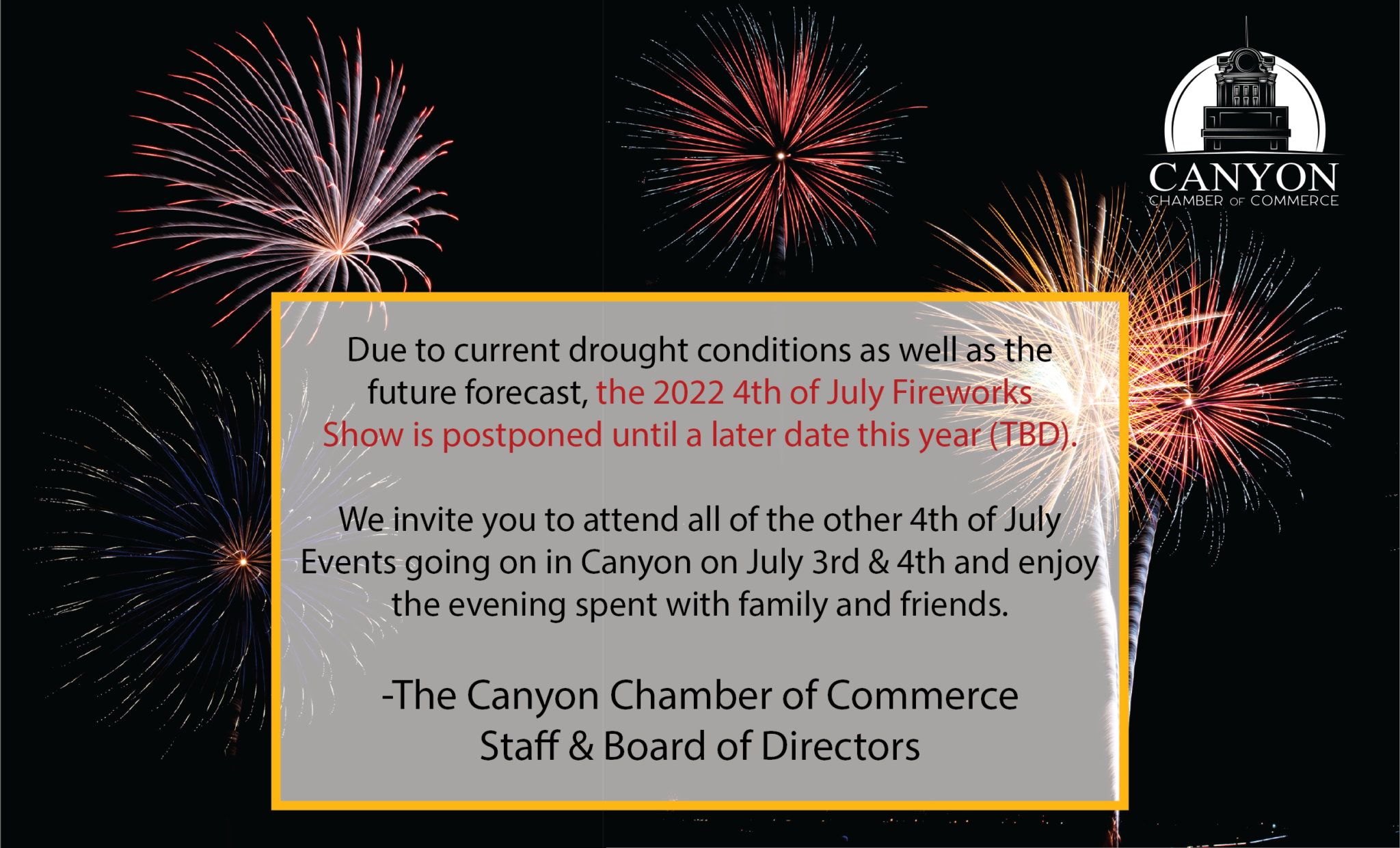 CANYON
CHAMBER OF COMMERCE

Due to current drought conditions as well as the future forecast, the 2022 4th of July Fireworks Show is postponed until a later date this year (TBD).

We invite you to attend all of the other 4th of July Events going on in Canyon on July 3rd & 4th and enjoy the evening spent with family and friends.

-The Canyon Chamber of Commerce
Staff & Board of Directors